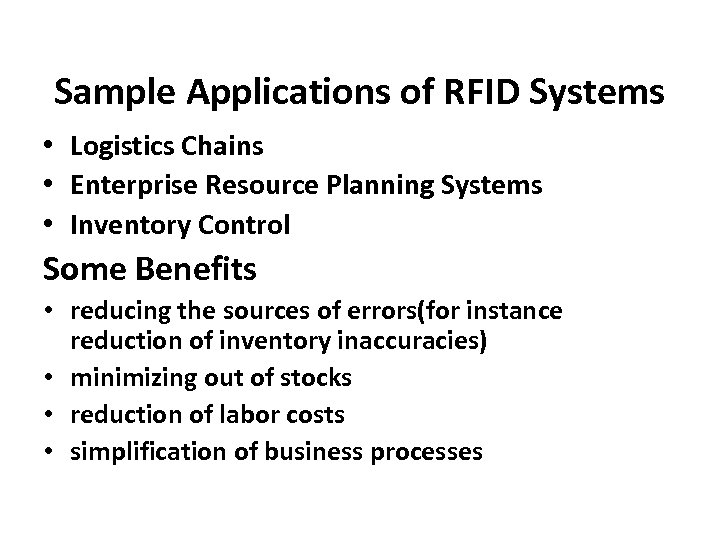 Sample Applications of RFID Systems

• Logistics Chains
• Enterprise Resource Planning Systems
• Inventory Control

Some Benefits

• reducing the sources of errors(for instance reduction of inventory inaccuracies)
• minimizing out of stocks
• reduction of labor costs
• simplification of business processes